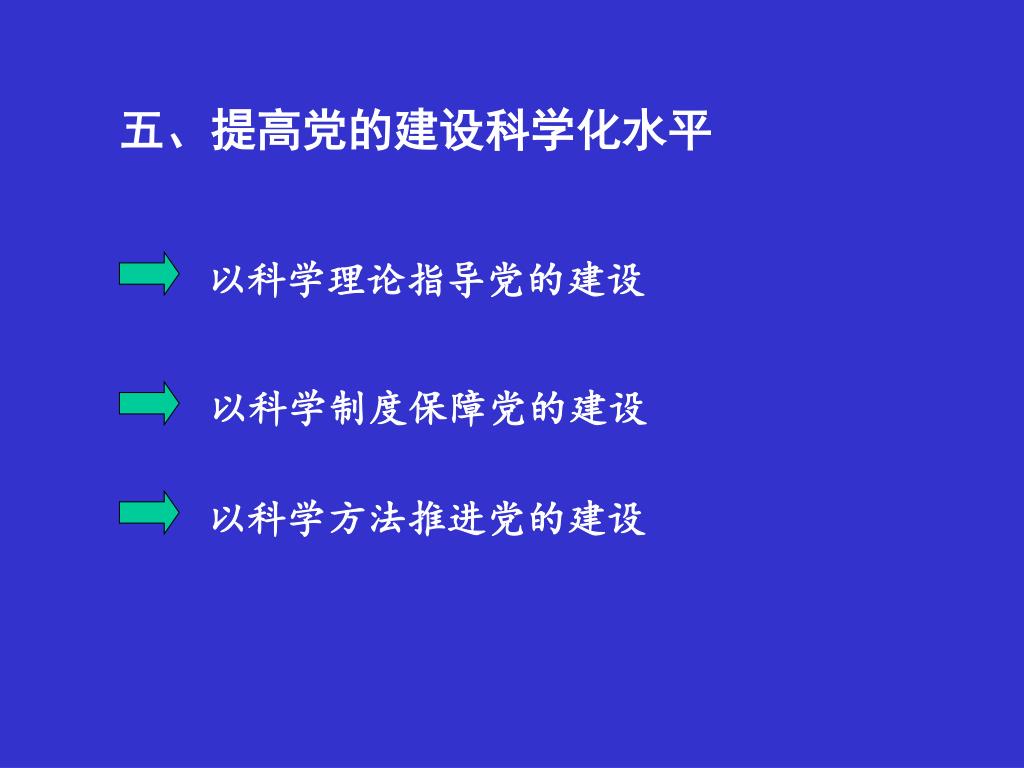 五、提高党的建设科学化水平

以科学理论指导党的建设

以科学制度保障党的建设

以科学方法推进党的建设